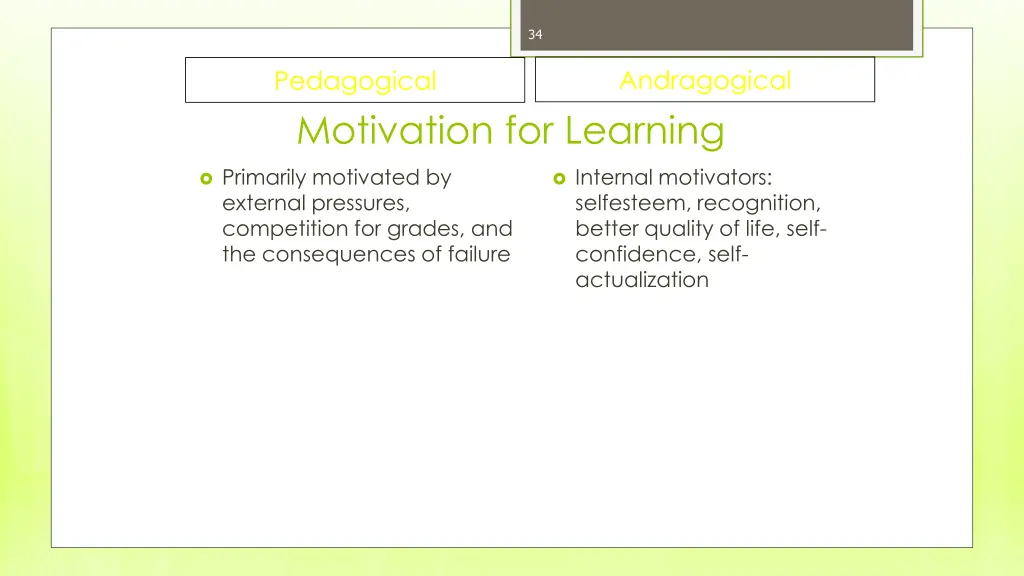 34

Pedagogical

Andragogical

Motivation for Learning

Primarily motivated by external pressures, competition for grades, and the consequences of failure

Internal motivators: selfesteem, recognition, better quality of life, self-confidence, self-actualization